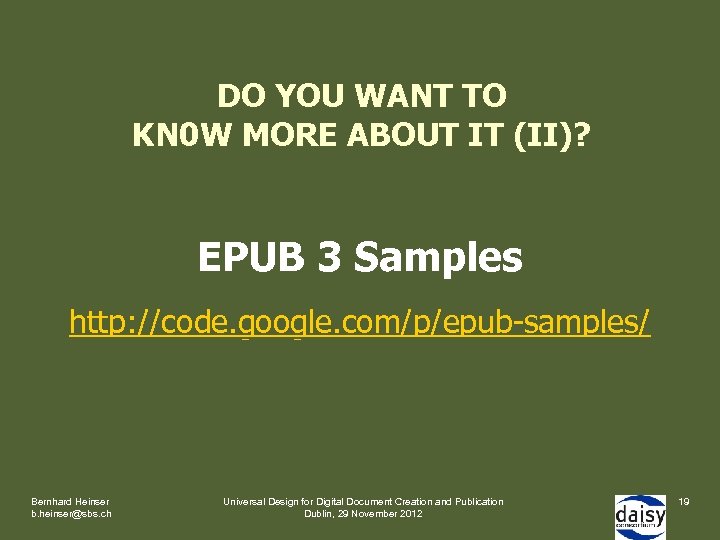 DO YOU WANT TO KN0W MORE ABOUT IT (II)?

EPUB 3 Samples

http://code.google.com/p/epub-samples/

Bernhard Heinser
b.heinser@sbs.ch

Universal Design for Digital Document Creation and Publication
Dublin, 29 November 2012

daisy
consortium

19